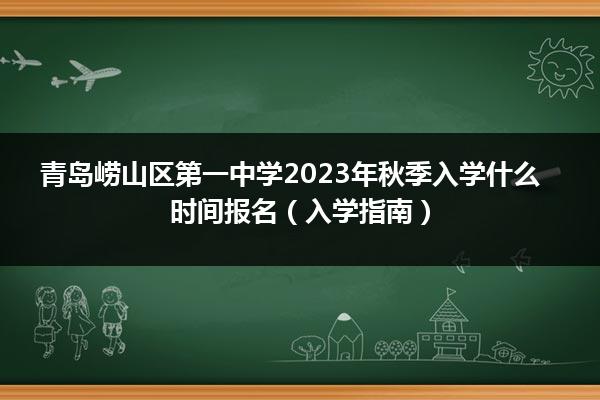 青岛崂山区第一中学2023年秋季入学什么时间报名（入学指南）